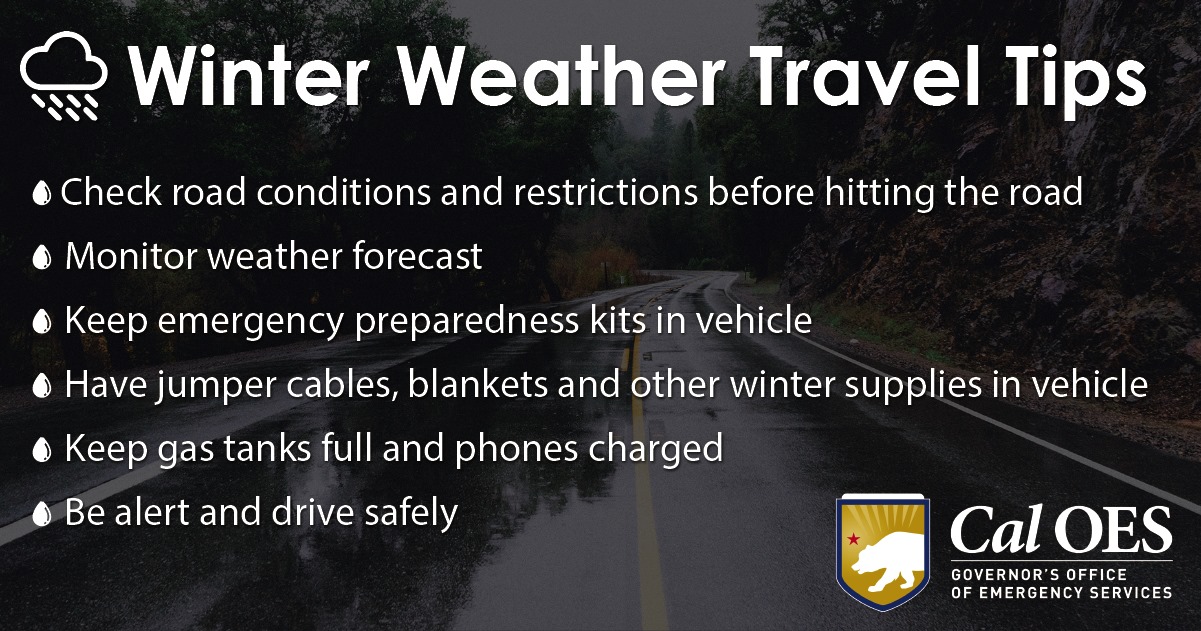 Winter Weather Travel Tips

Check road conditions and restrictions before hitting the road

Monitor weather forecast

Keep emergency preparedness kits in vehicle

Have jumper cables, blankets and other winter supplies in vehicle

Keep gas tanks full and phones charged

Be alert and drive safely

Cal OES
GOVERNOR'S OFFICE OF EMERGENCY SERVICES